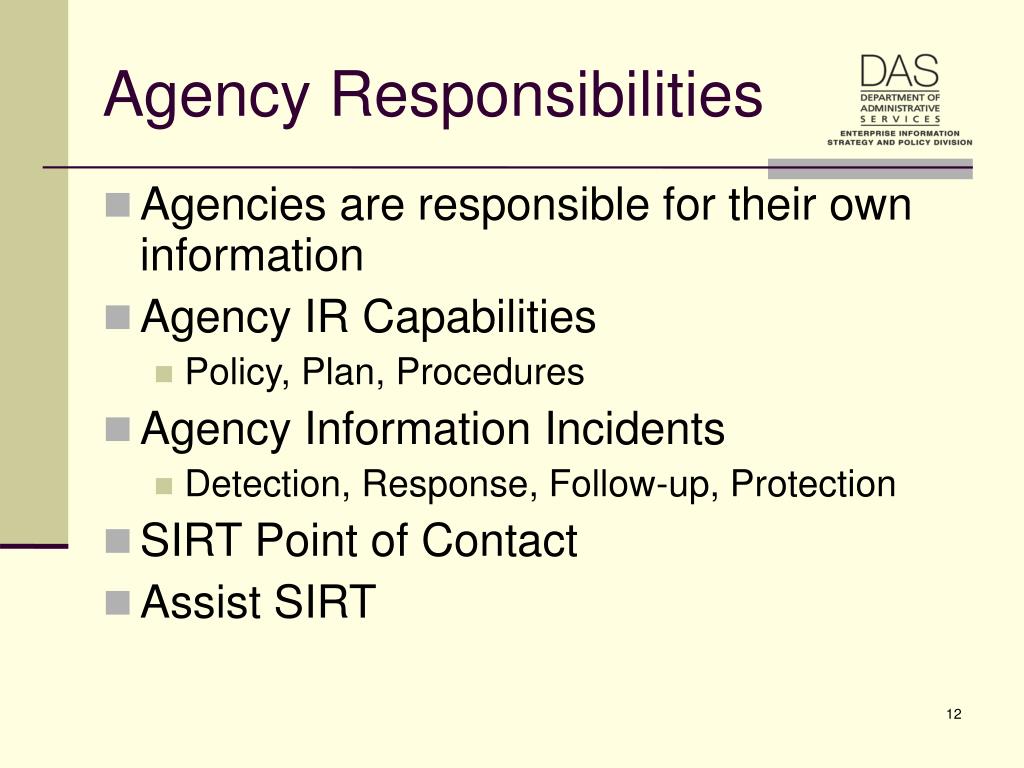 Agency Responsibilities

DAS
DEPARTMENT OF ADMINISTRATIVE SERVICES
ENTERPRISE INFORMATION STRATEGY AND POLICY DIVISION

Agencies are responsible for their own information

Agency IR Capabilities

Policy, Plan, Procedures

Agency Information Incidents

Detection, Response, Follow-up, Protection

SIRT Point of Contact

Assist SIRT

12